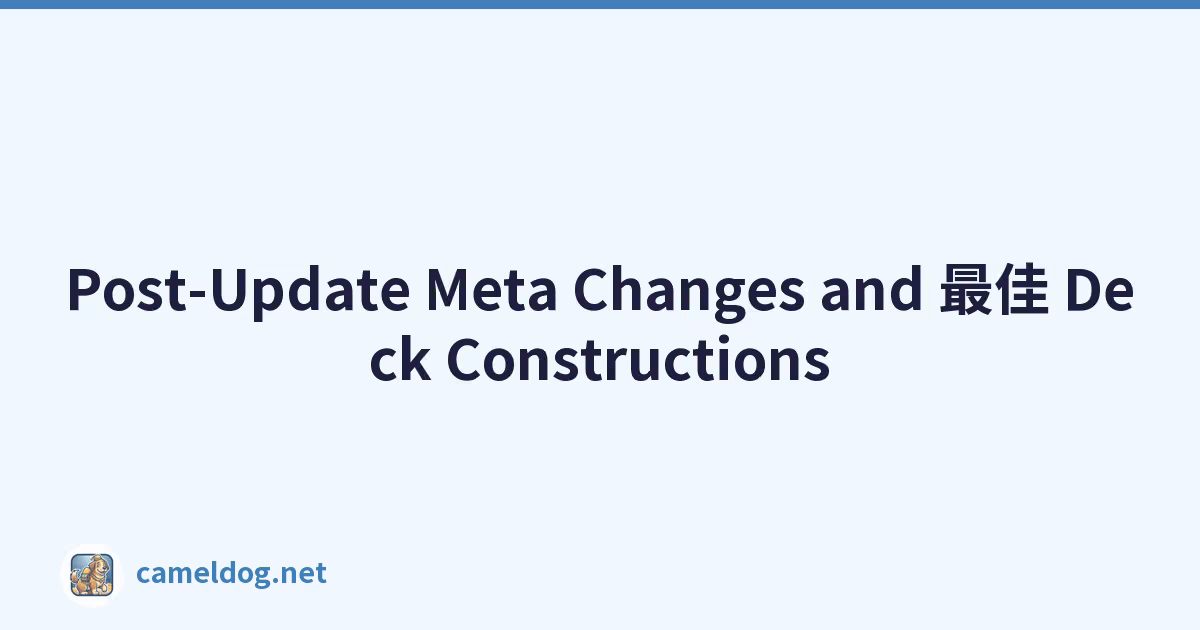 Post-Update Meta Changes and 最佳 Deck Constructions

cameldog.net